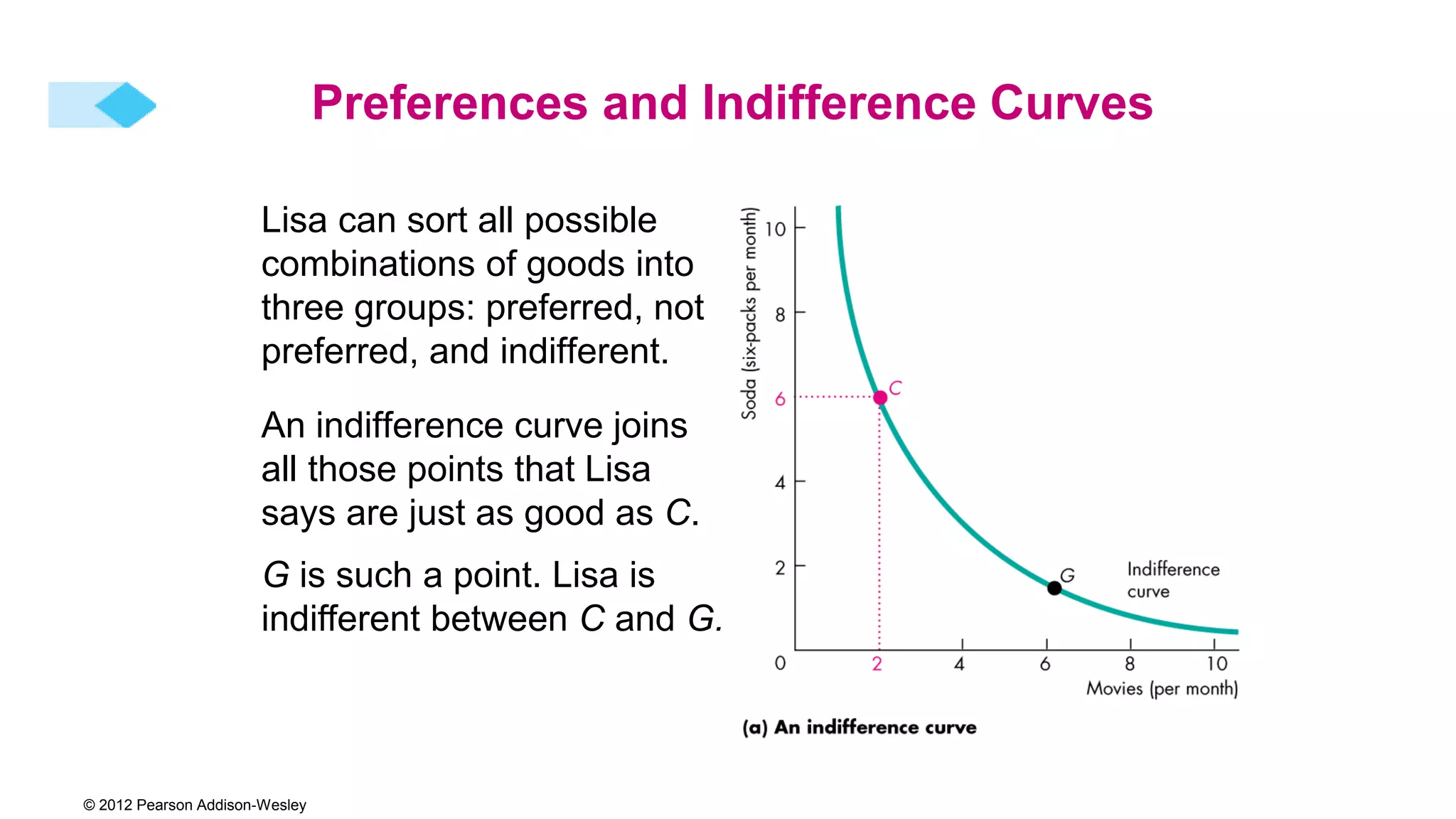 Preferences and Indifference Curves

Lisa can sort all possible combinations of goods into three groups: preferred, not preferred, and indifferent.

An indifference curve joins all those points that Lisa says are just as good as C.

G is such a point. Lisa is indifferent between C and G.

Soda (six-packs per month)

10

8

6

4

2

0

C

G

Indifference curve

2

4

6

8

10

Movies (per month)

(a) An indifference curve

© 2012 Pearson Addison-Wesley